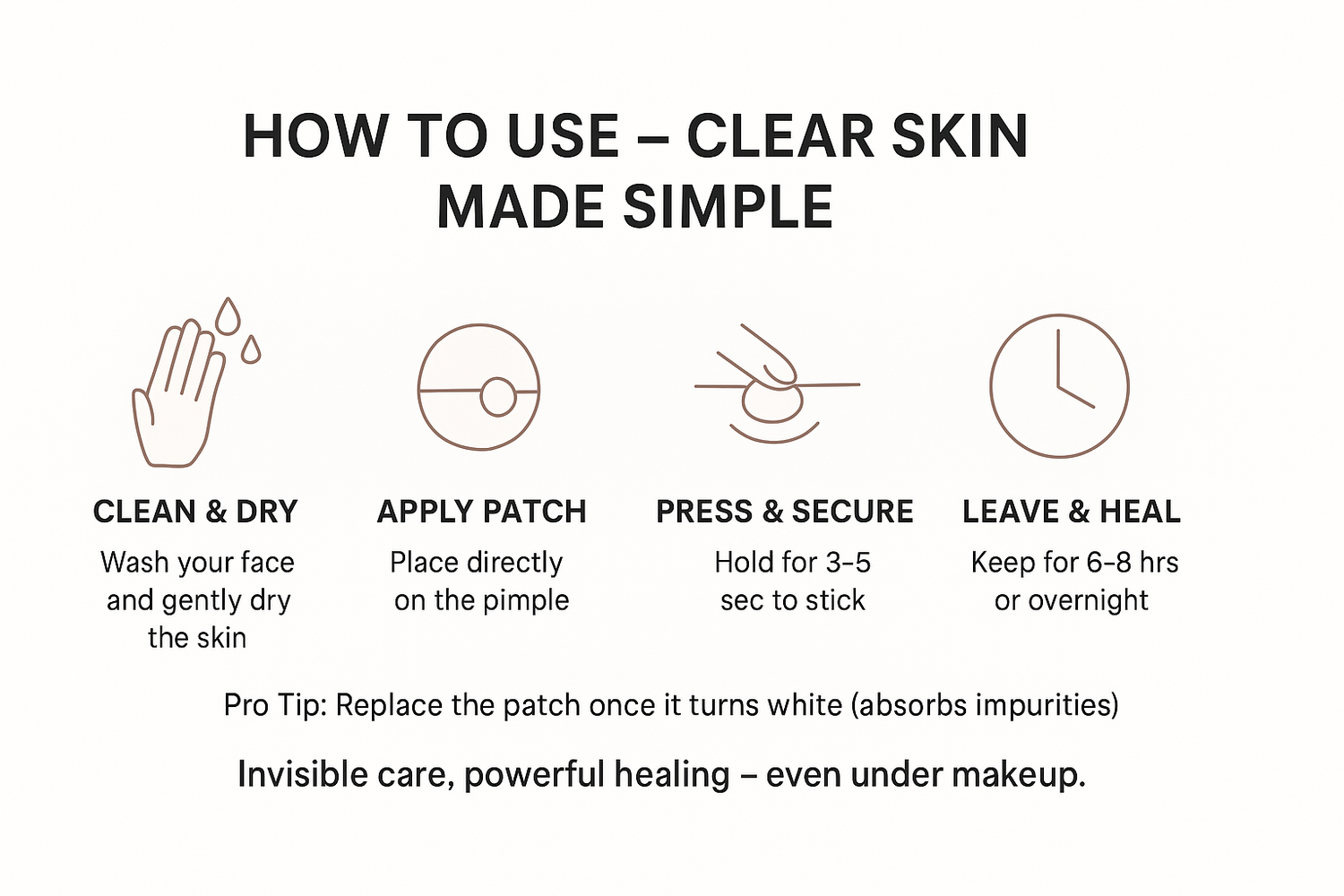 HOW TO USE – CLEAR SKIN MADE SIMPLE

CLEAN & DRY
Wash your face and gently dry the skin

APPLY PATCH
Place directly on the pimple

PRESS & SECURE
Hold for 3–5 sec to stick

LEAVE & HEAL
Keep for 6–8 hrs or overnight

Pro Tip: Replace the patch once it turns white (absorbs impurities)

Invisible care, powerful healing – even under makeup.